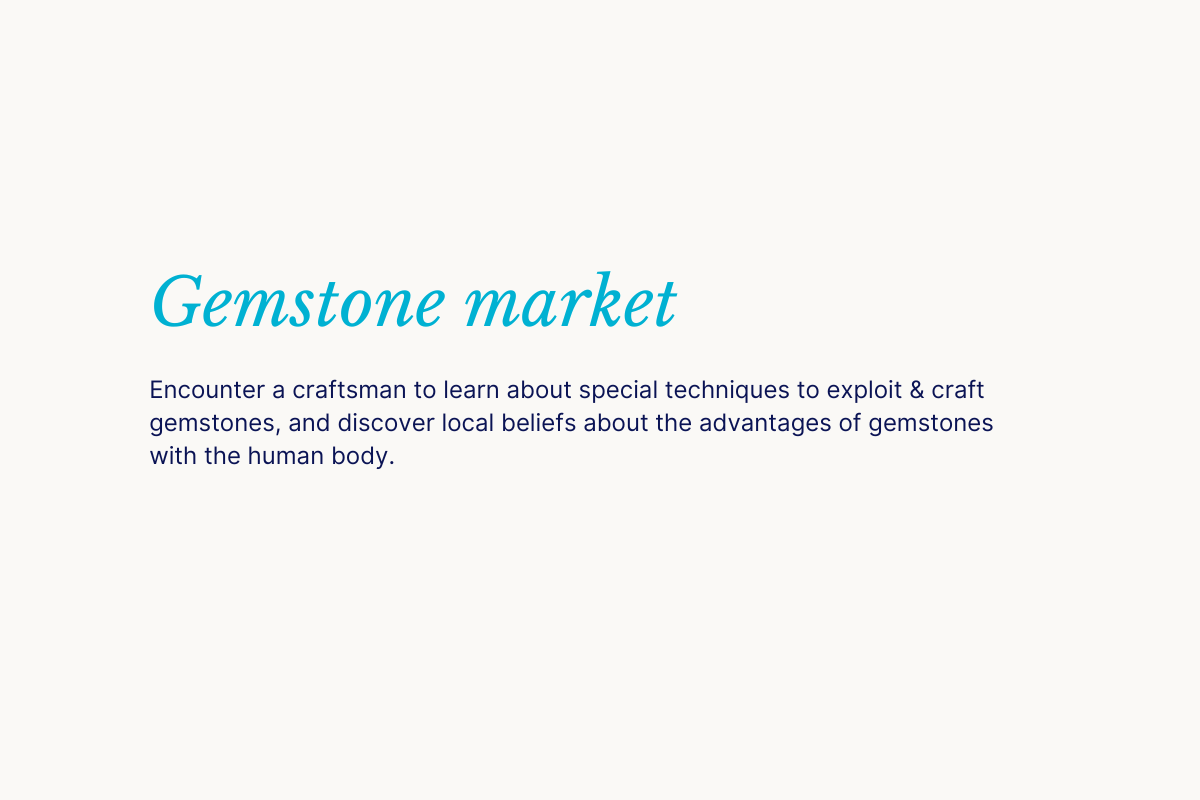 Gemstone market

Encounter a craftsman to learn about special techniques to exploit & craft gemstones, and discover local beliefs about the advantages of gemstones with the human body.